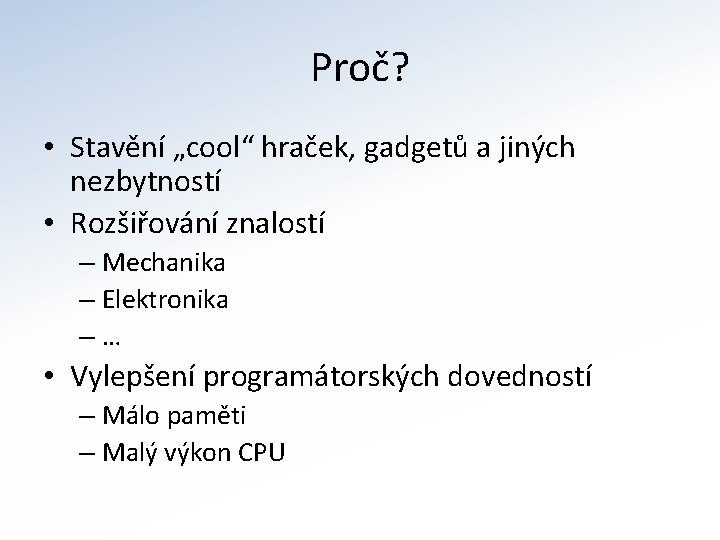 Proč?

• Stavění „cool“ hraček, gadgetů a jiných nezbytností
• Rozšiřování znalostí
– Mechanika
– Elektronika
– …
• Vylepšení programátorských dovedností
– Málo paměti
– Malý výkon CPU